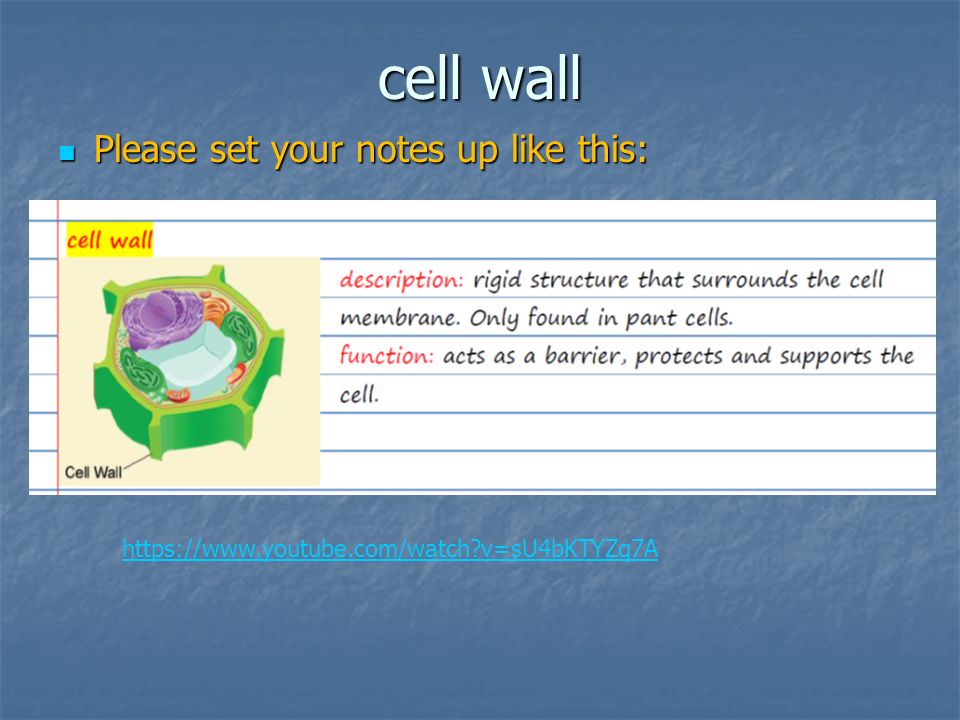 cell wall

Please set your notes up like this:

cell wall

Cell Wall

description: rigid structure that surrounds the cell membrane. Only found in pant cells.
function: acts as a barrier, protects and supports the cell.

https://www.youtube.com/watch?v=sU4bKTYZq7A